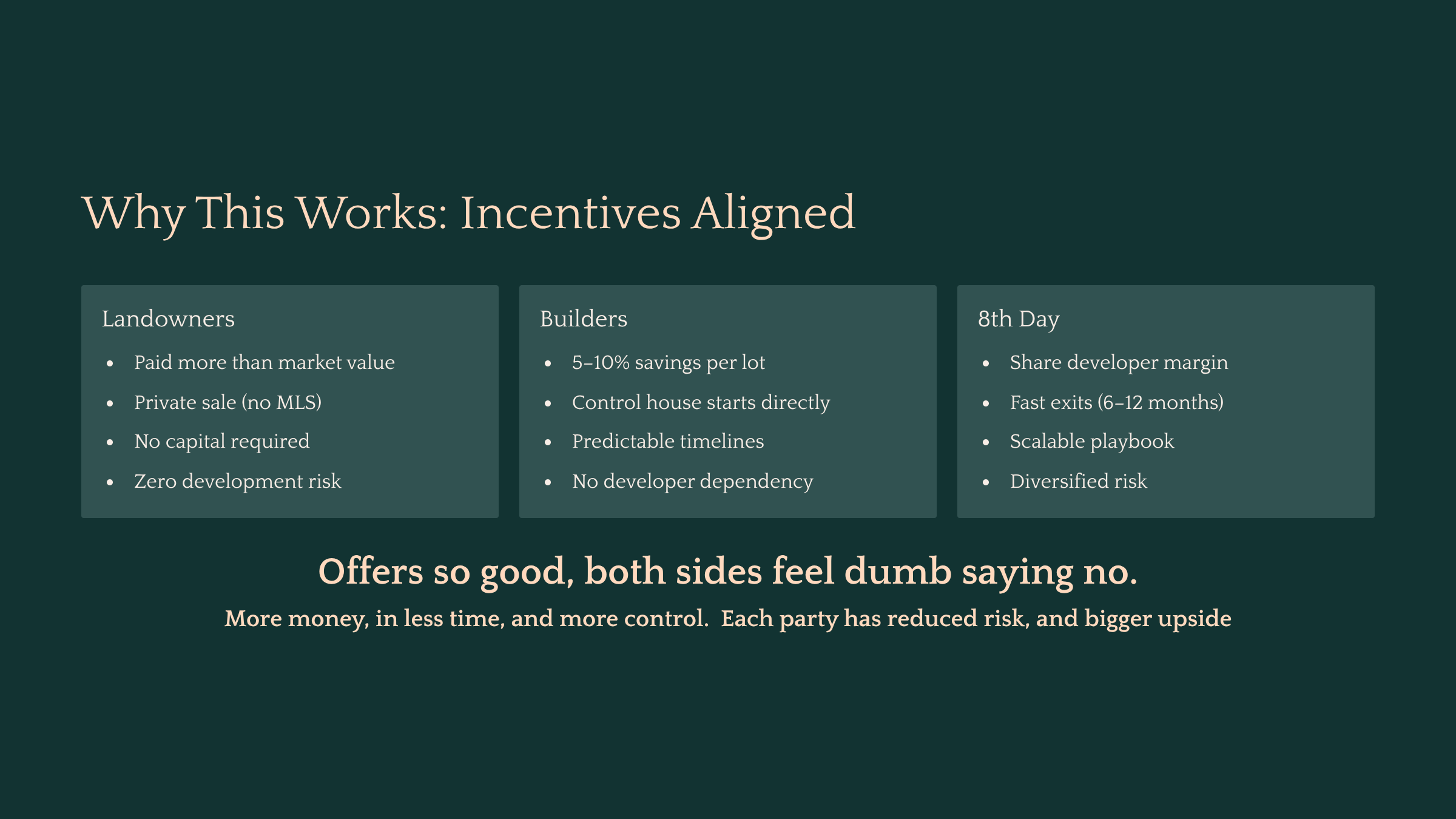 Why This Works: Incentives Aligned

Landowners
- Paid more than market value
- Private sale (no MLS)
- No capital required
- Zero development risk

Builders
- 5–10% savings per lot
- Control house starts directly
- Predictable timelines
- No developer dependency

8th Day
- Share developer margin
- Fast exits (6–12 months)
- Scalable playbook
- Diversified risk

Offers so good, both sides feel dumb saying no.

More money, in less time, and more control.  Each party has reduced risk, and bigger upside